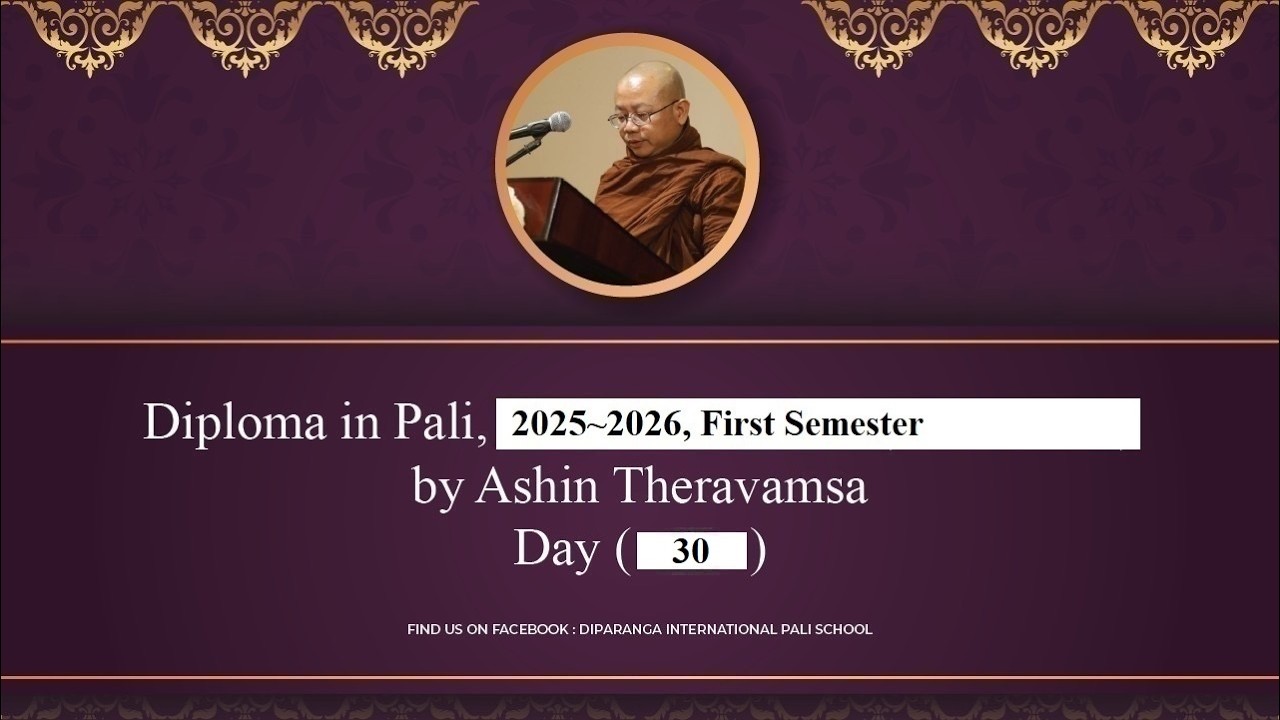 Diploma in Pali, 2025~2026, First Semester
by Ashin Theravamsa
Day ( 30 )

FIND US ON FACEBOOK : DIPARANGA INTERNATIONAL PALI SCHOOL